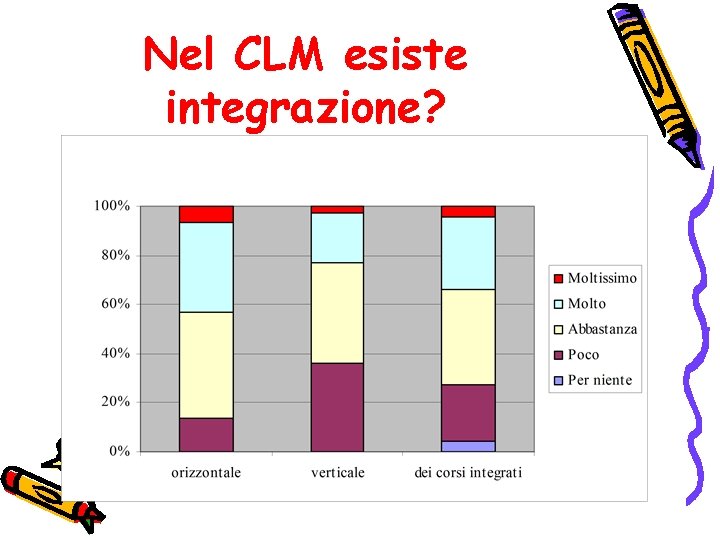 Nel CLM esiste integrazione?

100%
80%
60%
40%
20%
0%

orizzontale
verticale
dei corsi integrati

Moltissimo
Molto
Abbastanza
Poco
Per niente